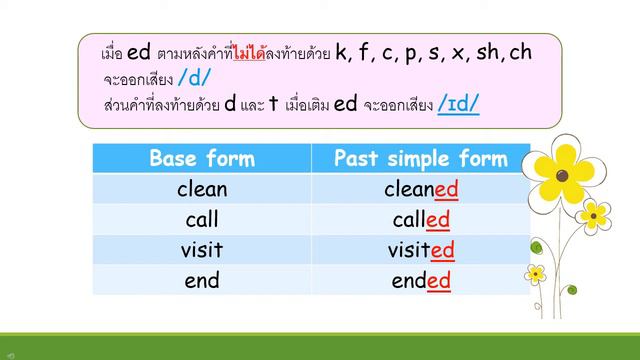 เมื่อ ed ตามหลังคำที่ไม่ได้ลงท้ายด้วย k, f, c, p, s, x, sh, ch จะออกเสียง /d/
ส่วนคำที่ลงท้ายด้วย d และ t เมื่อเติม ed จะออกเสียง /ɪd/

| Base form | Past simple form |
|---|---|
| clean | cleaned |
| call | called |
| visit | visited |
| end | ended |